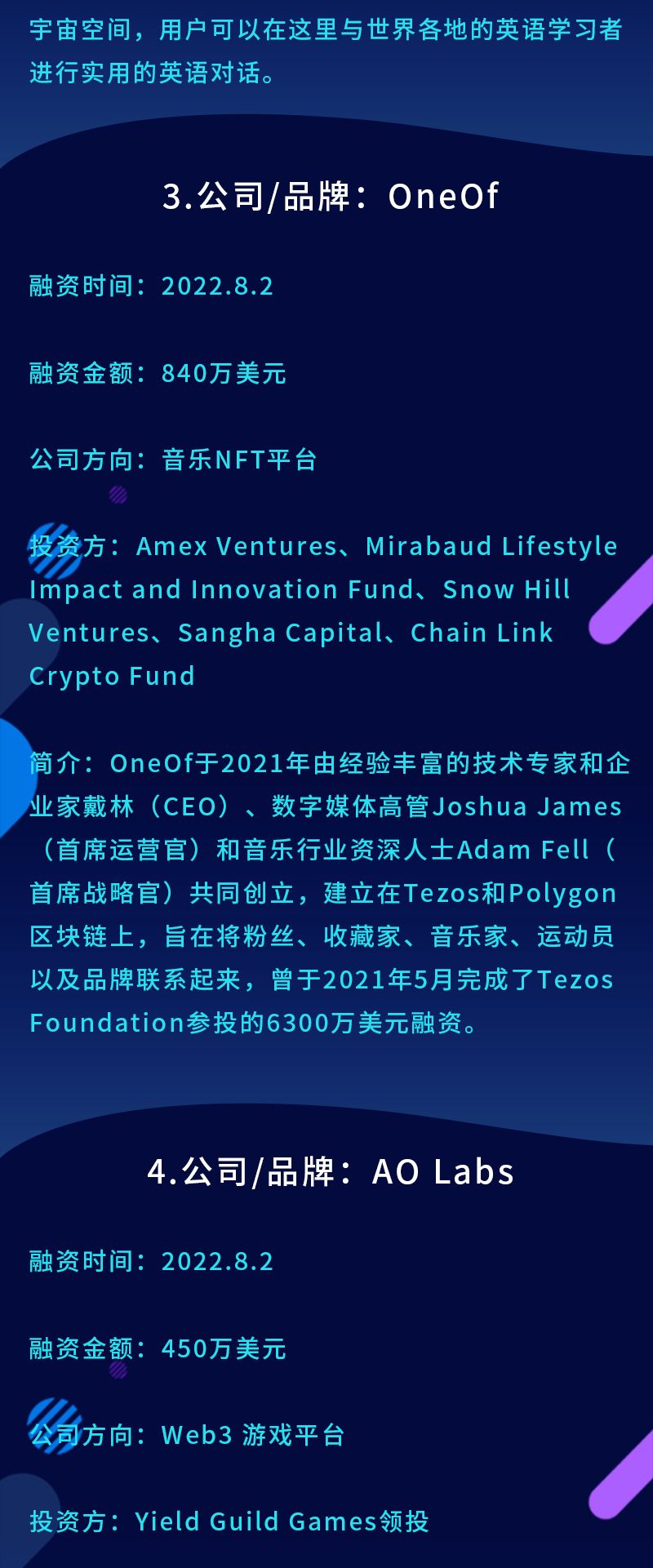 宇宙空间，用户可以在这里与世界各地的英语学习者进行实用的英语对话。

3.公司/品牌：OneOf

融资时间：2022.8.2

融资金额：840万美元

公司方向：音乐NFT平台

投资方：Amex Ventures、Mirabaud Lifestyle Impact and Innovation Fund、Snow Hill Ventures、Sangha Capital、Chain Link Crypto Fund

简介：OneOf于2021年由经验丰富的技术专家和企业家戴林（CEO）、数字媒体高管Joshua James（首席运营官）和音乐行业资深人士Adam Fell（首席战略官）共同创立，建立在Tezos和Polygon区块链上，旨在将粉丝、收藏家、音乐家、运动员以及品牌联系起来，曾于2021年5月完成了Tezos Foundation参投的6300万美元融资。

4.公司/品牌：AO Labs

融资时间：2022.8.2

融资金额：450万美元

公司方向：Web3 游戏平台

投资方：Yield Guild Games领投